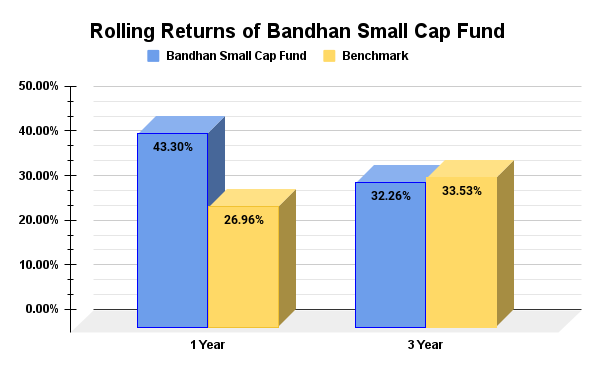 Rolling Returns of Bandhan Small Cap Fund

Bandhan Small Cap Fund
Benchmark

50.00%
40.00%
30.00%
20.00%
10.00%
0.00%

43.30%
26.96%
32.26%
33.53%

1 Year
3 Year